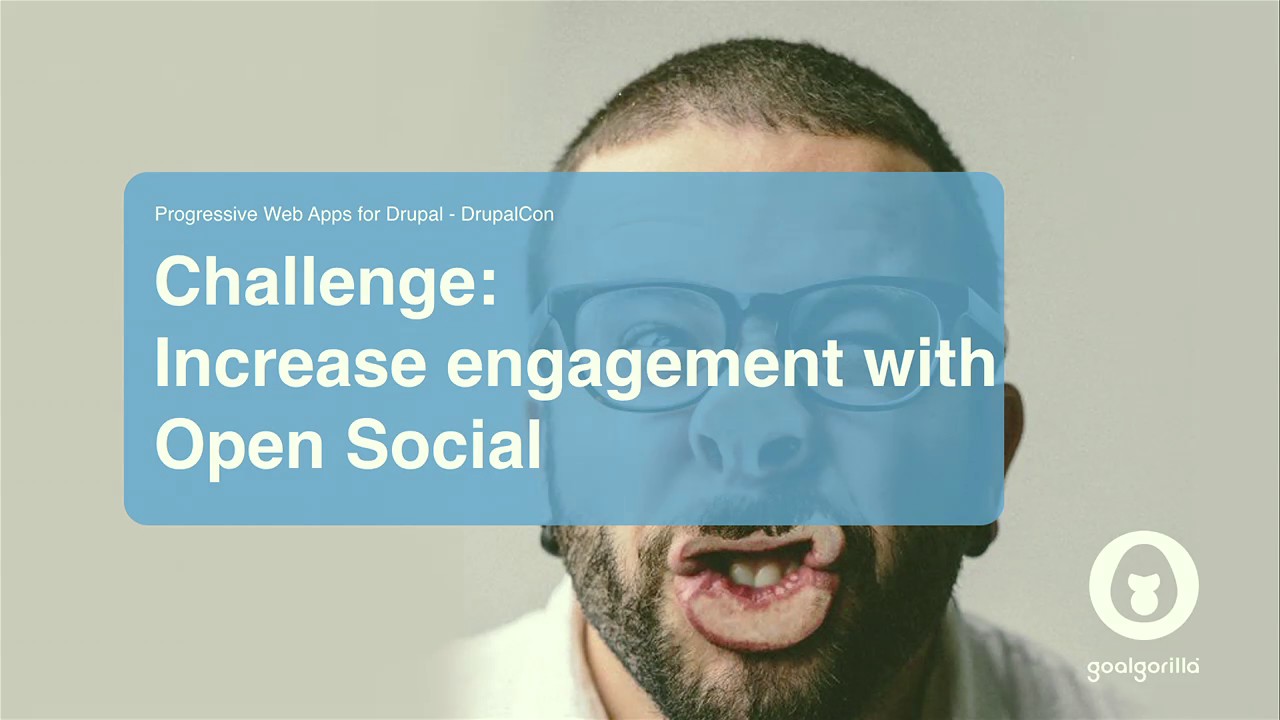 Progressive Web Apps for Drupal - DrupalCon

Challenge:
Increase engagement with Open Social

goalgorilla